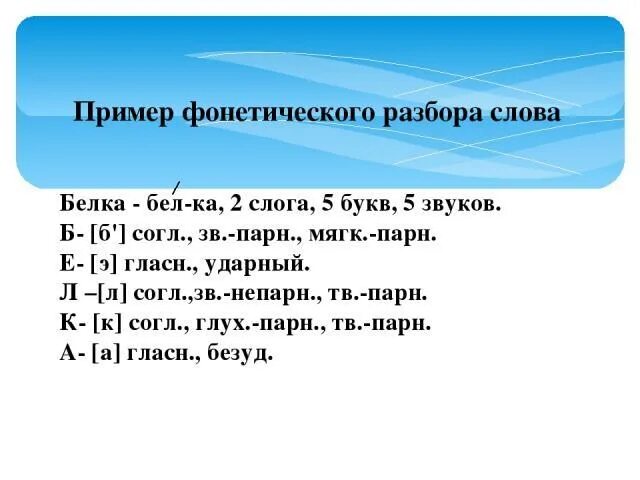 Пример фонетического разбора слова

Белка - бе́л-ка, 2 слога, 5 букв, 5 звуков.
Б- [б'] согл., зв.-парн., мягк.-парн.
Е- [э] гласн., ударный.
Л –[л] согл.,зв.-непарн., тв.-парн.
К- [к] согл., глух.-парн., тв.-парн.
А- [а] гласн., безуд.